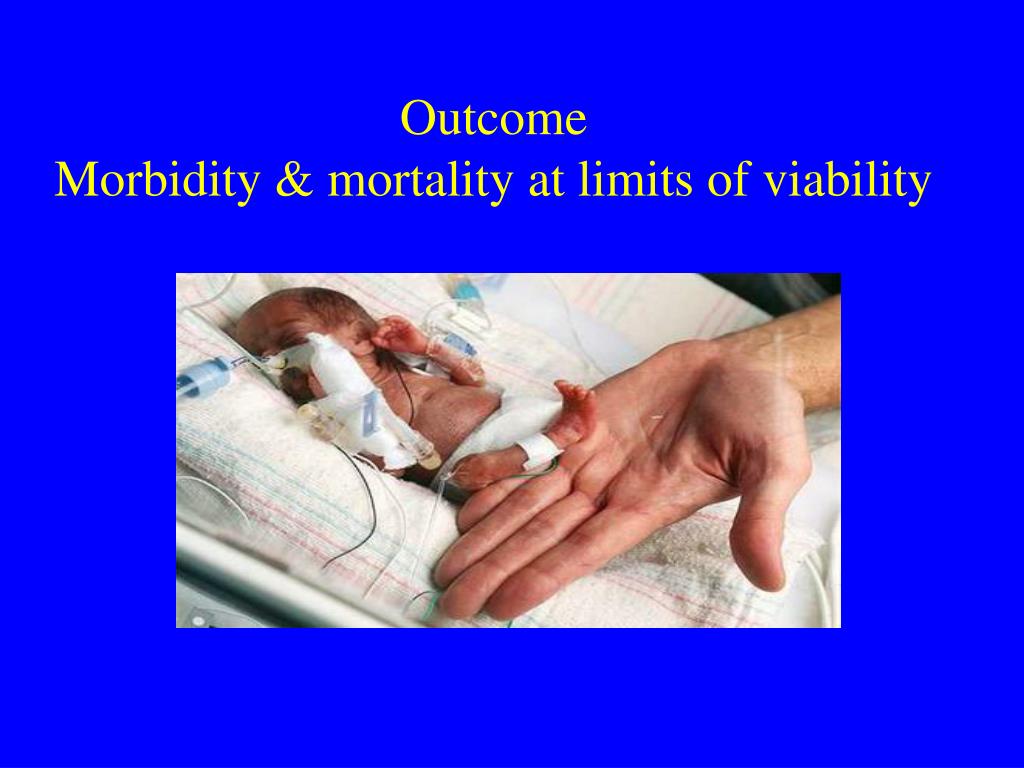 Outcome
Morbidity & mortality at limits of viability